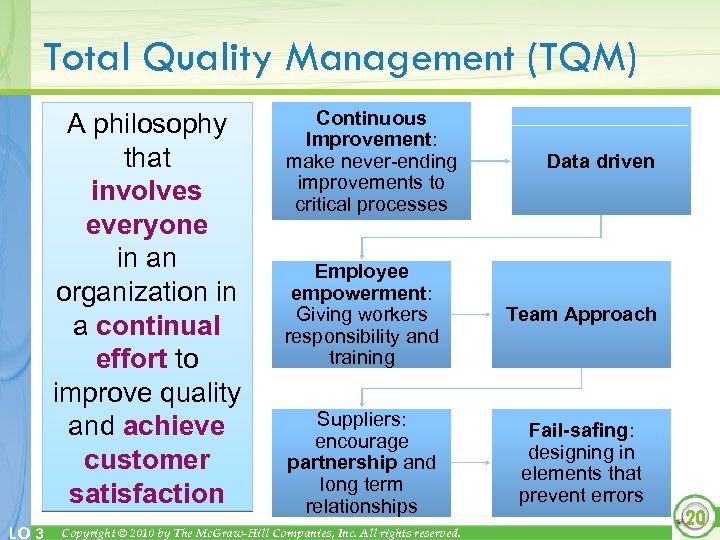 Total Quality Management (TQM)

A philosophy that involves everyone in an organization in a continual effort to improve quality and achieve customer satisfaction

Continuous Improvement: make never-ending improvements to critical processes

Data driven

Employee empowerment: Giving workers responsibility and training

Team Approach

Suppliers: encourage partnership and long term relationships

Fail-safing: designing in elements that prevent errors

LO 3 Copyright © 2010 by The McGraw-Hill Companies, Inc. All rights reserved.

20